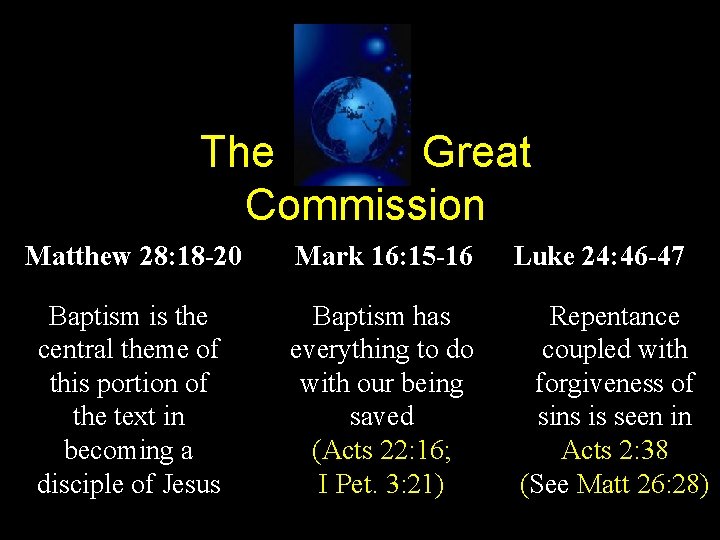 The Great Commission

Matthew 28:18-20

Baptism is the central theme of this portion of the text in becoming a disciple of Jesus

Mark 16:15-16

Baptism has everything to do with our being saved (Acts 22:16; I Pet. 3:21)

Luke 24:46-47

Repentance coupled with forgiveness of sins is seen in Acts 2:38 (See Matt 26:28)